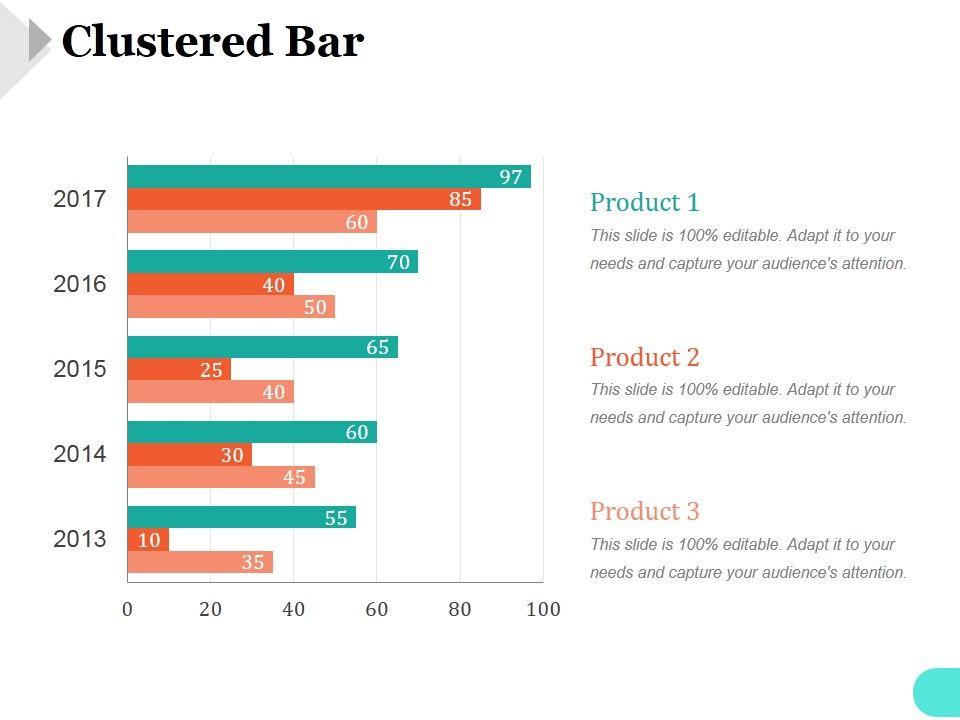 Clustered Bar

2017
97
85
60

2016
70
40
50

2015
65
25
40

2014
60
30
45

2013
55
10
35

0 20 40 60 80 100

Product 1
This slide is 100% editable. Adapt it to your needs and capture your audience's attention.

Product 2
This slide is 100% editable. Adapt it to your needs and capture your audience's attention.

Product 3
This slide is 100% editable. Adapt it to your needs and capture your audience's attention.